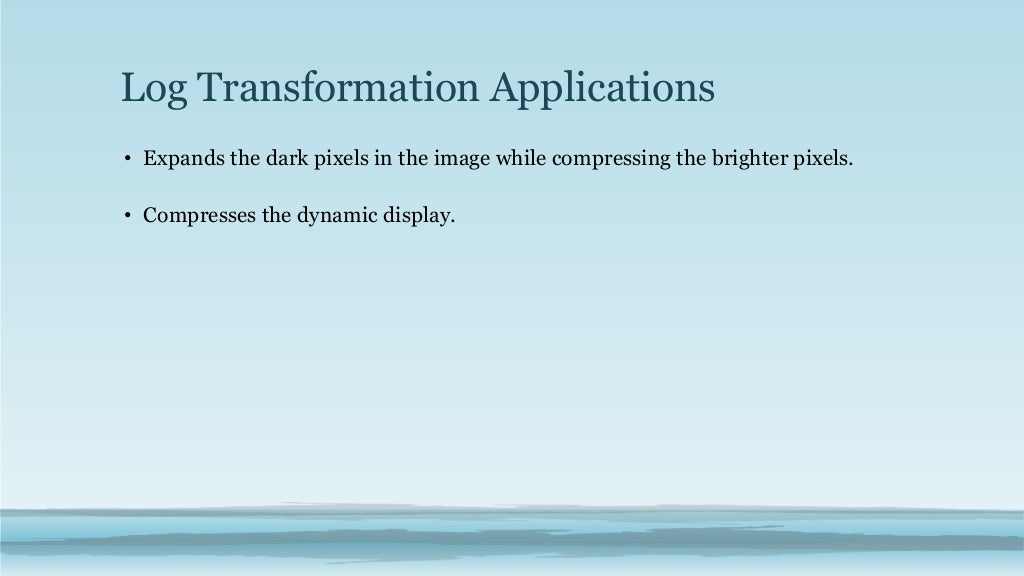 Log Transformation Applications

• Expands the dark pixels in the image while compressing the brighter pixels.

• Compresses the dynamic display.